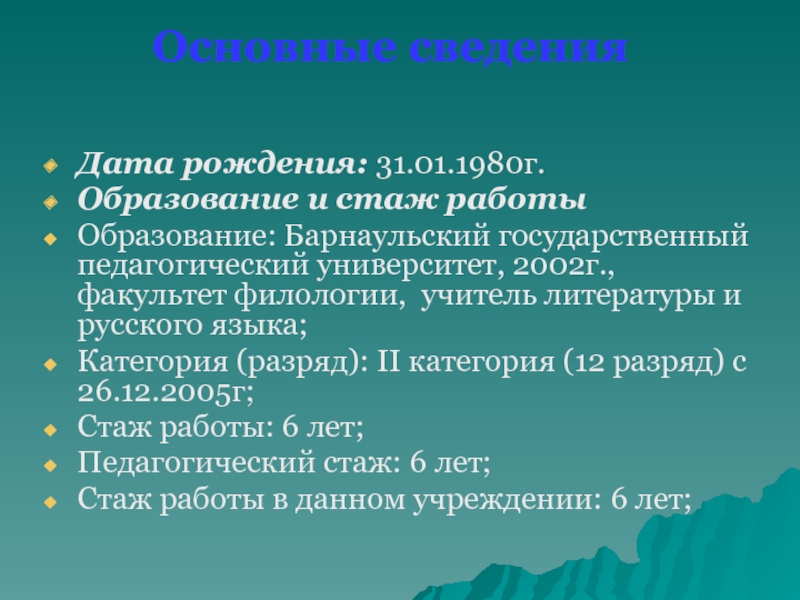 Основные сведения

Дата рождения: 31.01.1980г.

Образование и стаж работы

Образование: Барнаульский государственный педагогический университет, 2002г., факультет филологии, учитель литературы и русского языка;

Категория (разряд): II категория (12 разряд) с 26.12.2005г;

Стаж работы: 6 лет;

Педагогический стаж: 6 лет;

Стаж работы в данном учреждении: 6 лет;